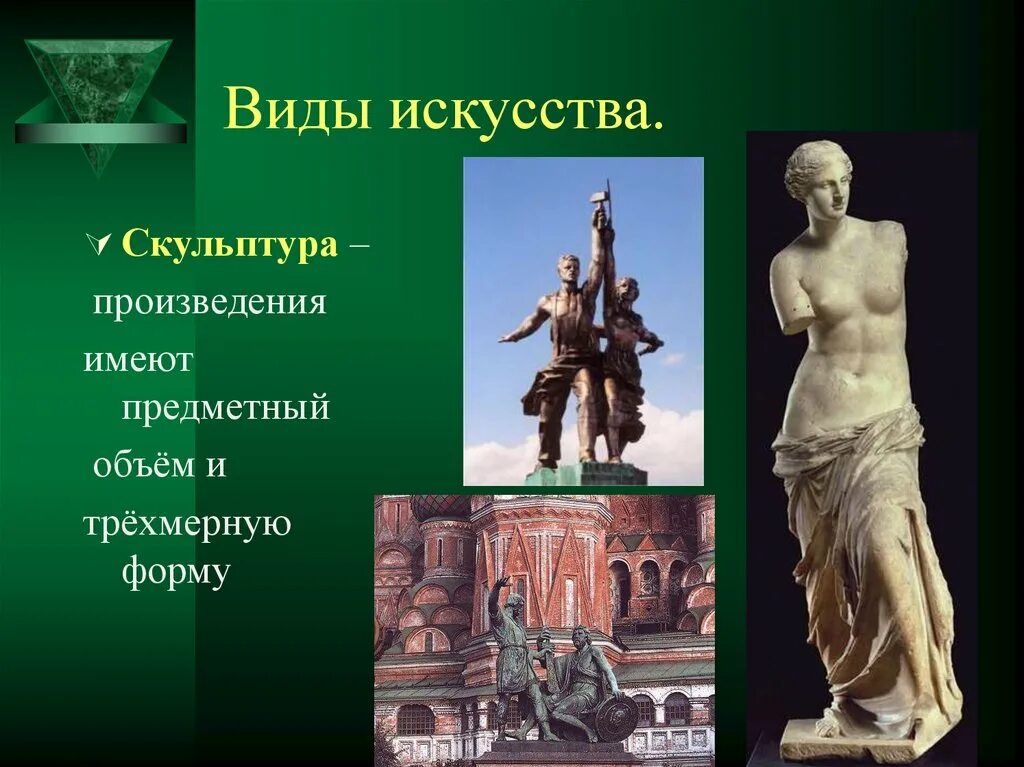 Виды искусства.

Скульптура – произведения имеют предметный объём и трёхмерную форму